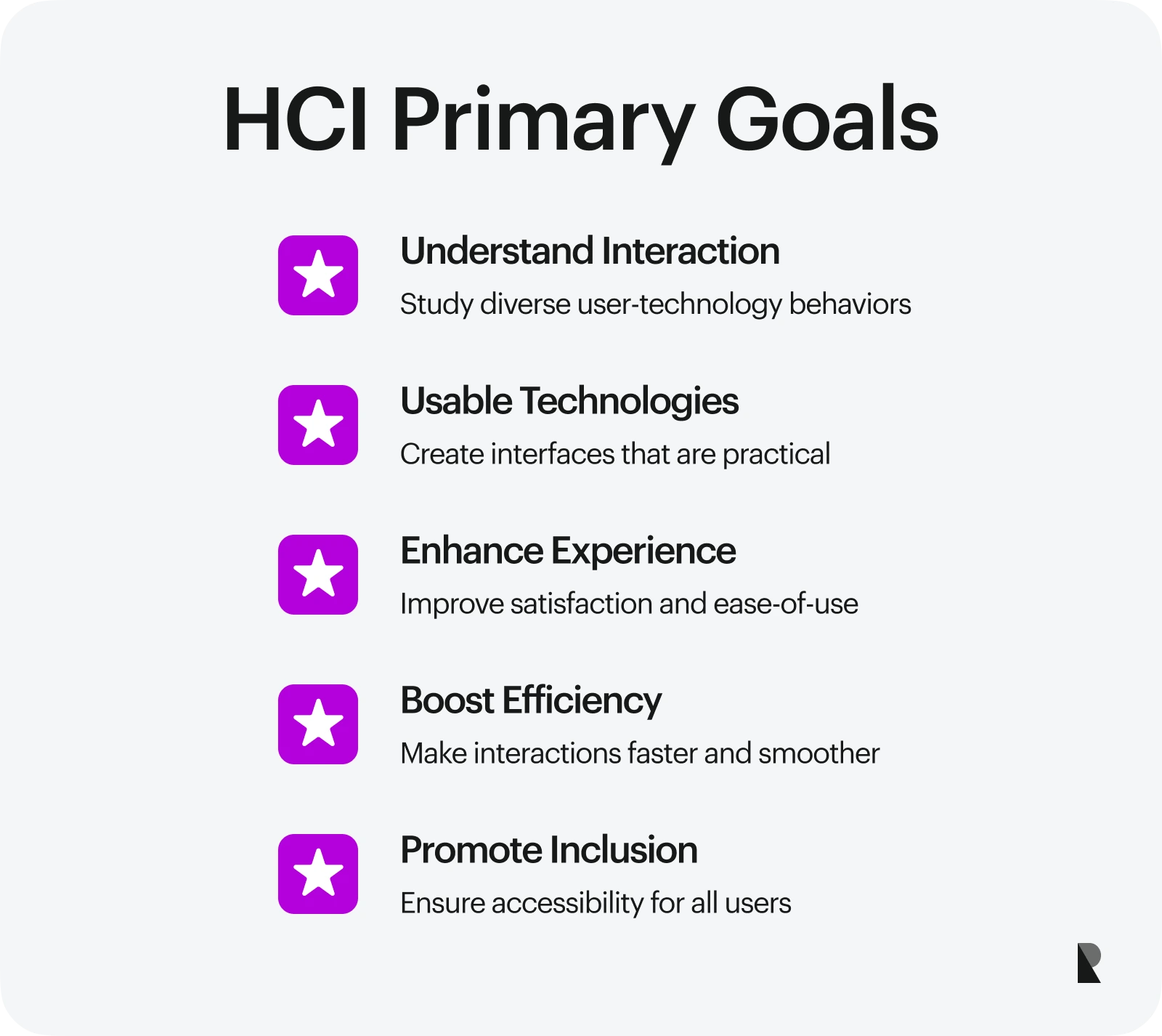 HCI Primary Goals

Understand Interaction

Study diverse user-technology behaviors

Usable Technologies

Create interfaces that are practical

Enhance Experience

Improve satisfaction and ease-of-use

Boost Efficiency

Make interactions faster and smoother

Promote Inclusion

Ensure accessibility for all users